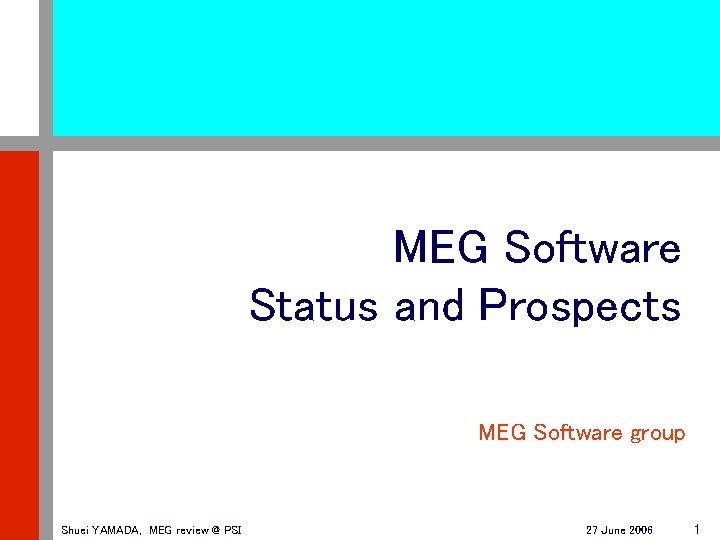 MEG Software
Status and Prospects

MEG Software group

Shuei YAMADA, MEG review @ PSI

27 June 2006

1